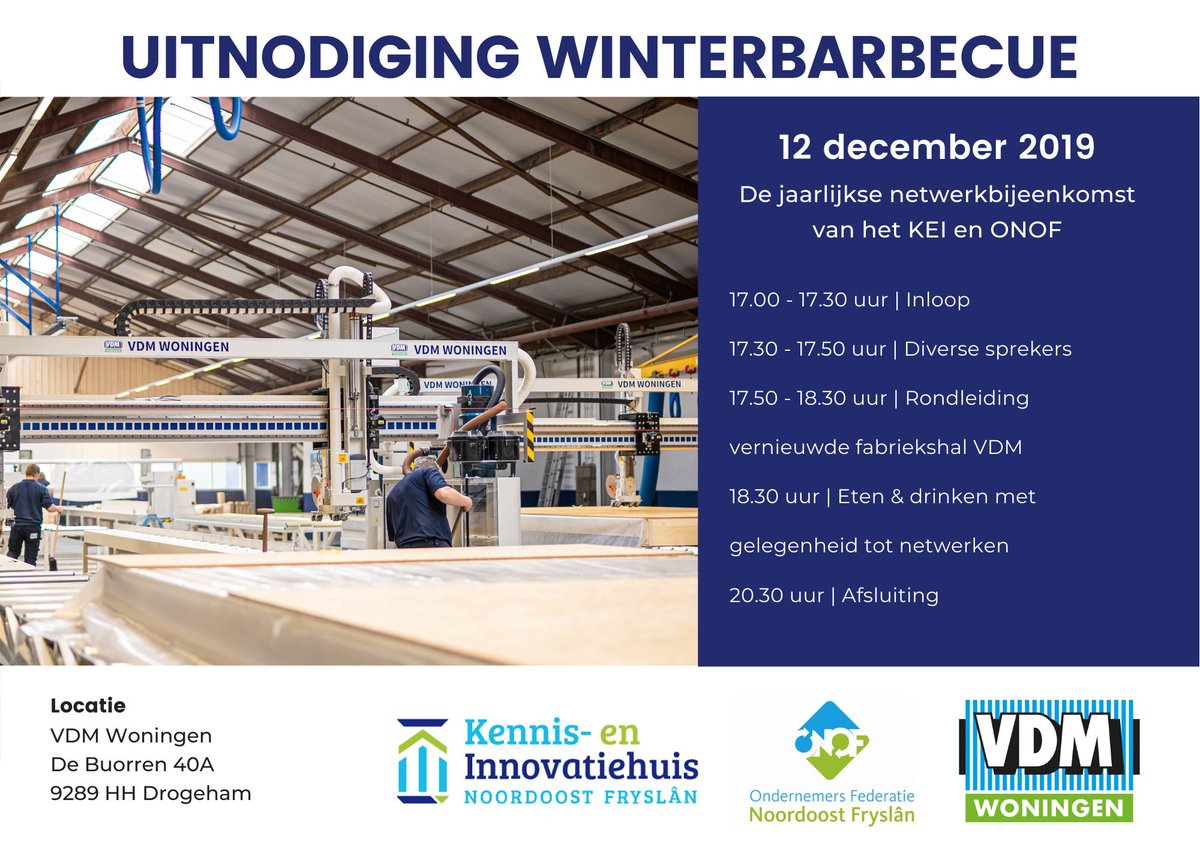 UITNODIGING WINTERBARBECUE

VDM WONINGEN VDM WONINGEN VDM WONINGEN VDM WONINGEN

12 december 2019

De jaarlijkse netwerkbijeenkomst van het KEI en ONOF

17.00 - 17.30 uur | Inloop

17.30 - 17.50 uur | Diverse sprekers

17.50 - 18.30 uur | Rondleiding vernieuwde fabriekshal VDM

18.30 uur | Eten & drinken met gelegenheid tot netwerken

20.30 uur | Afsluiting

Locatie
VDM Woningen
De Buorren 40A
9289 HH Drogeham

Kennis- en Innovatiehuis
NOORDOOST FRYSLÂN

ONOF
Ondernemers Federatie
Noordoost Fryslân

VDM
WONINGEN